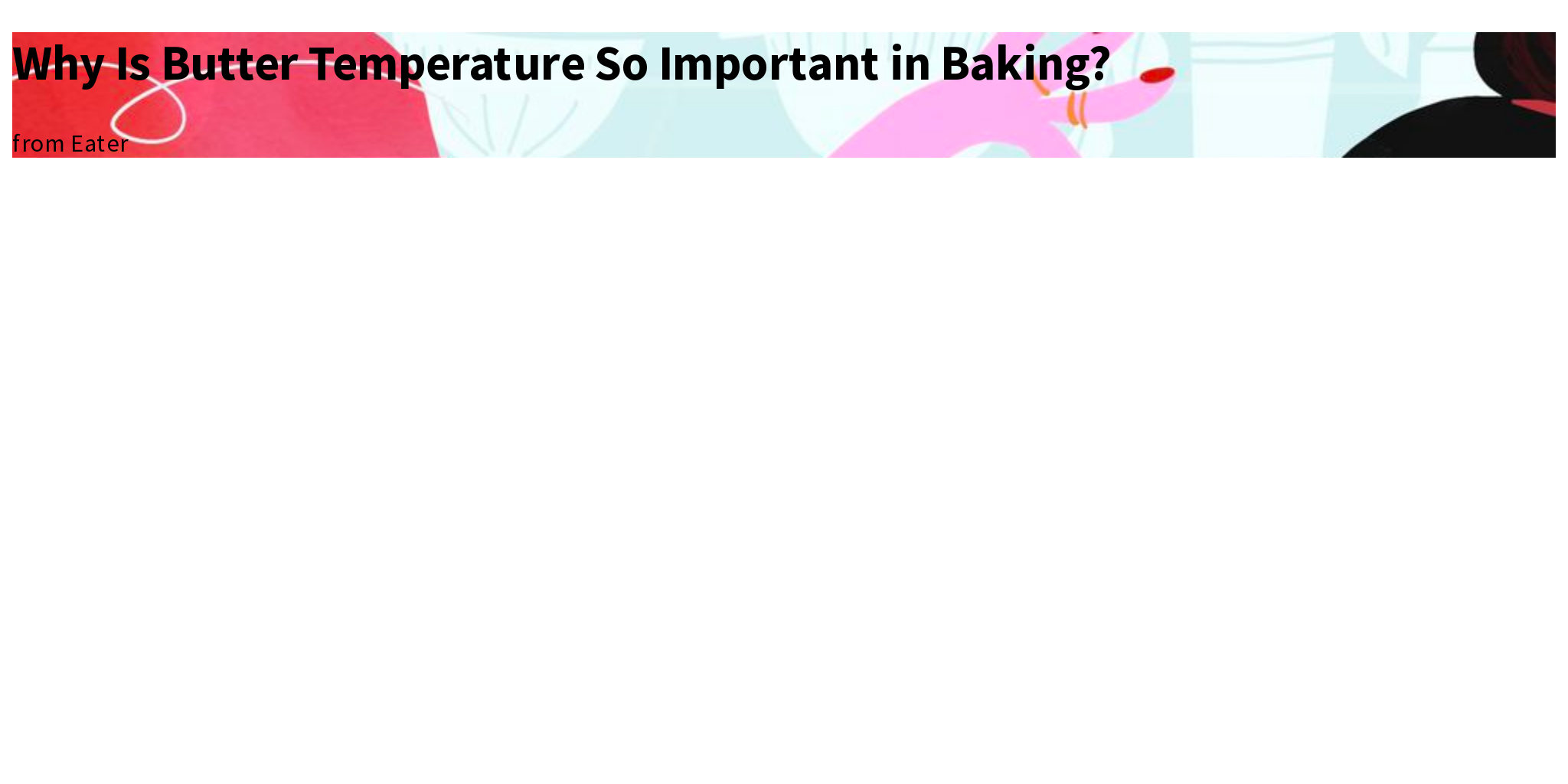 Why Is Butter Temperature So Important in Baking?

from Eater